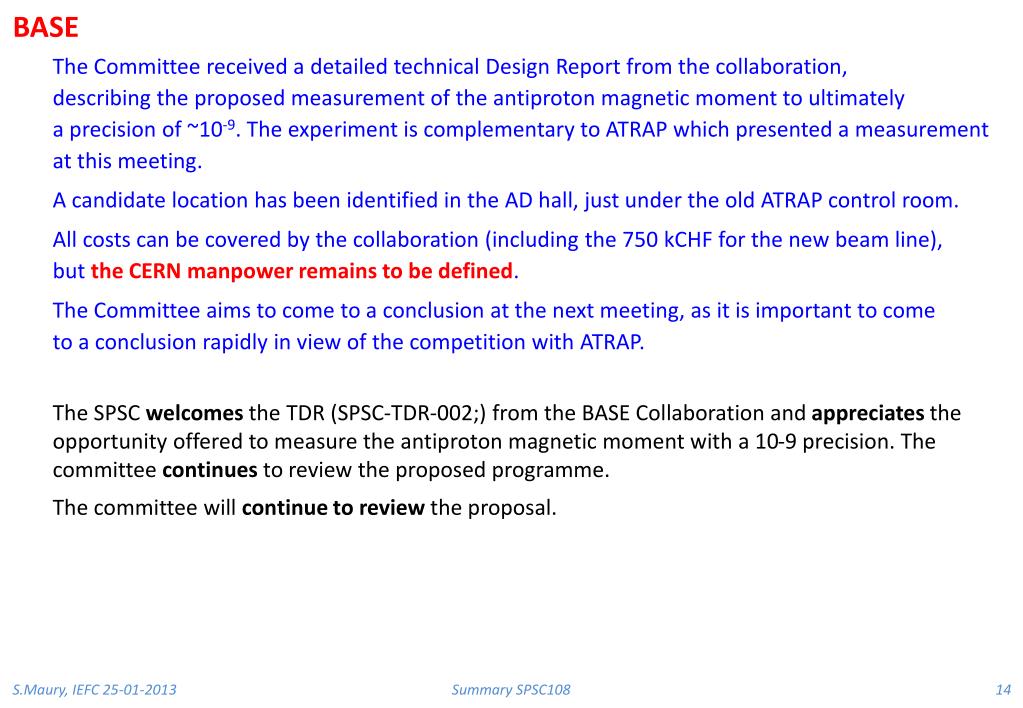 BASE

The Committee received a detailed technical Design Report from the collaboration, describing the proposed measurement of the antiproton magnetic moment to ultimately a precision of ~$10^{-9}$. The experiment is complementary to ATRAP which presented a measurement at this meeting.

A candidate location has been identified in the AD hall, just under the old ATRAP control room.

All costs can be covered by the collaboration (including the 750 kCHF for the new beam line), but the CERN manpower remains to be defined.

The Committee aims to come to a conclusion at the next meeting, as it is important to come to a conclusion rapidly in view of the competition with ATRAP.

The SPSC welcomes the TDR (SPSC-TDR-002;) from the BASE Collaboration and appreciates the opportunity offered to measure the antiproton magnetic moment with a 10-9 precision. The committee continues to review the proposed programme.

The committee will continue to review the proposal.

S.Maury, IEFC 25-01-2013

Summary SPSC108

14